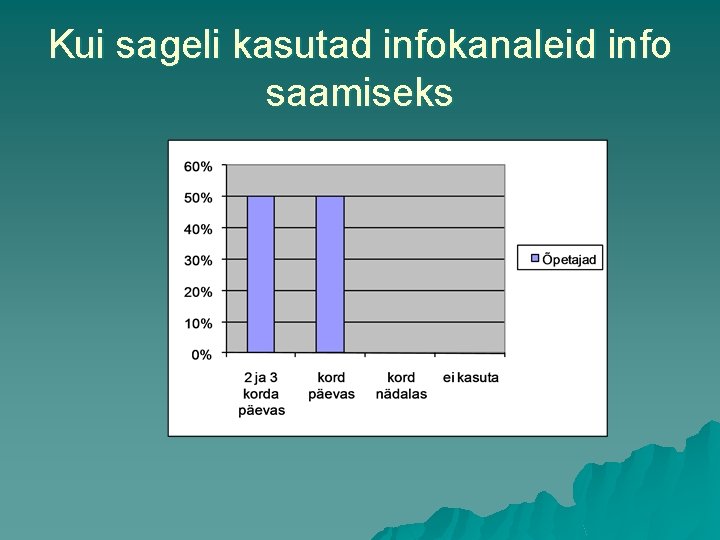 Kui sageli kasutad infokanaleid info saamiseks

60%
50%
40%
30%
20%
10%
0%

2 ja 3 korda päevas
kord päevas
kord nädalas
ei kasuta

Õpetajad